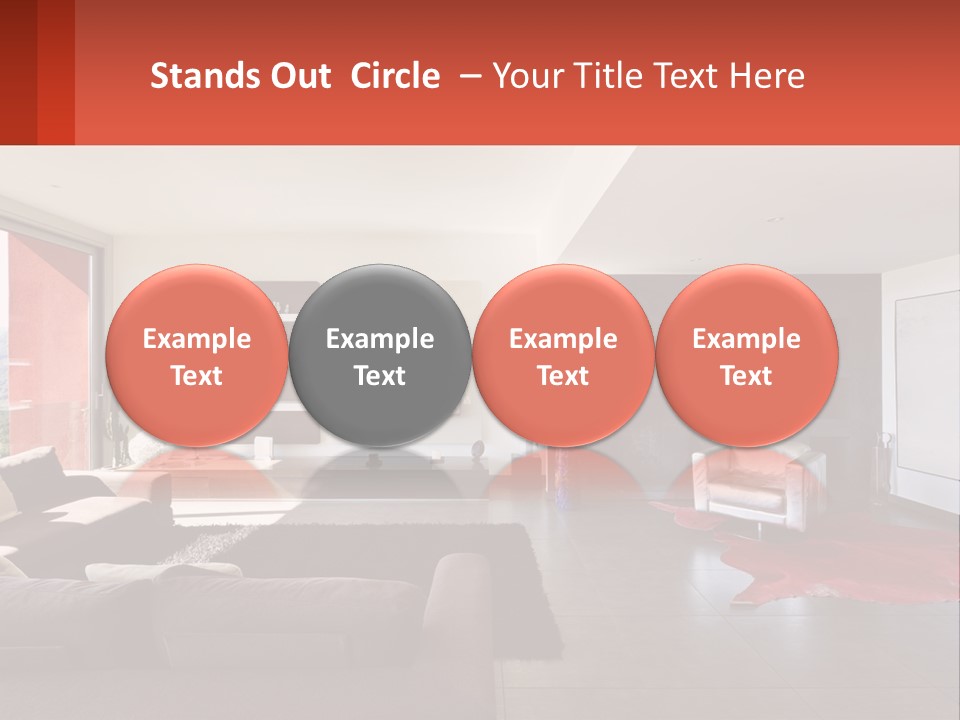 Stands Out Circle – Your Title Text Here

Example Text

Example Text

Example Text

Example Text